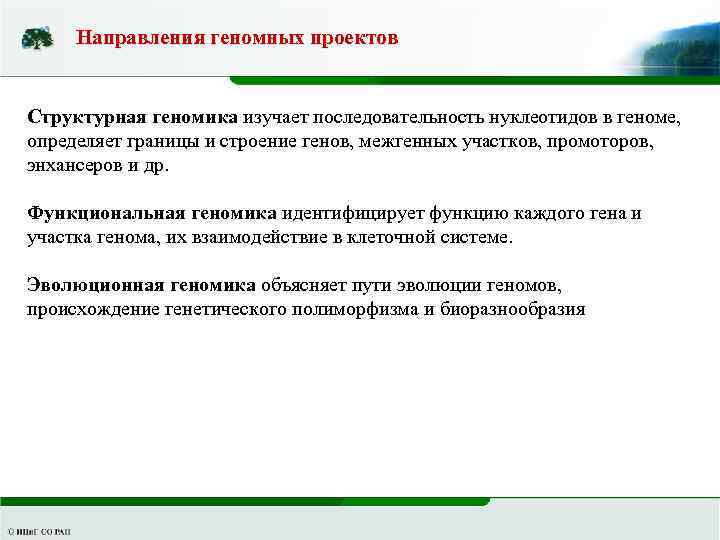 Направления геномных проектов

Структурная геномика изучает последовательность нуклеотидов в геноме, определяет границы и строение генов, межгенных участков, промоторов, энхансеров и др.

Функциональная геномика идентифицирует функцию каждого гена и участка генома, их взаимодействие в клеточной системе.

Эволюционная геномика объясняет пути эволюции геномов, происхождение генетического полиморфизма и биоразнообразия

© ИЦиГ СО РАН